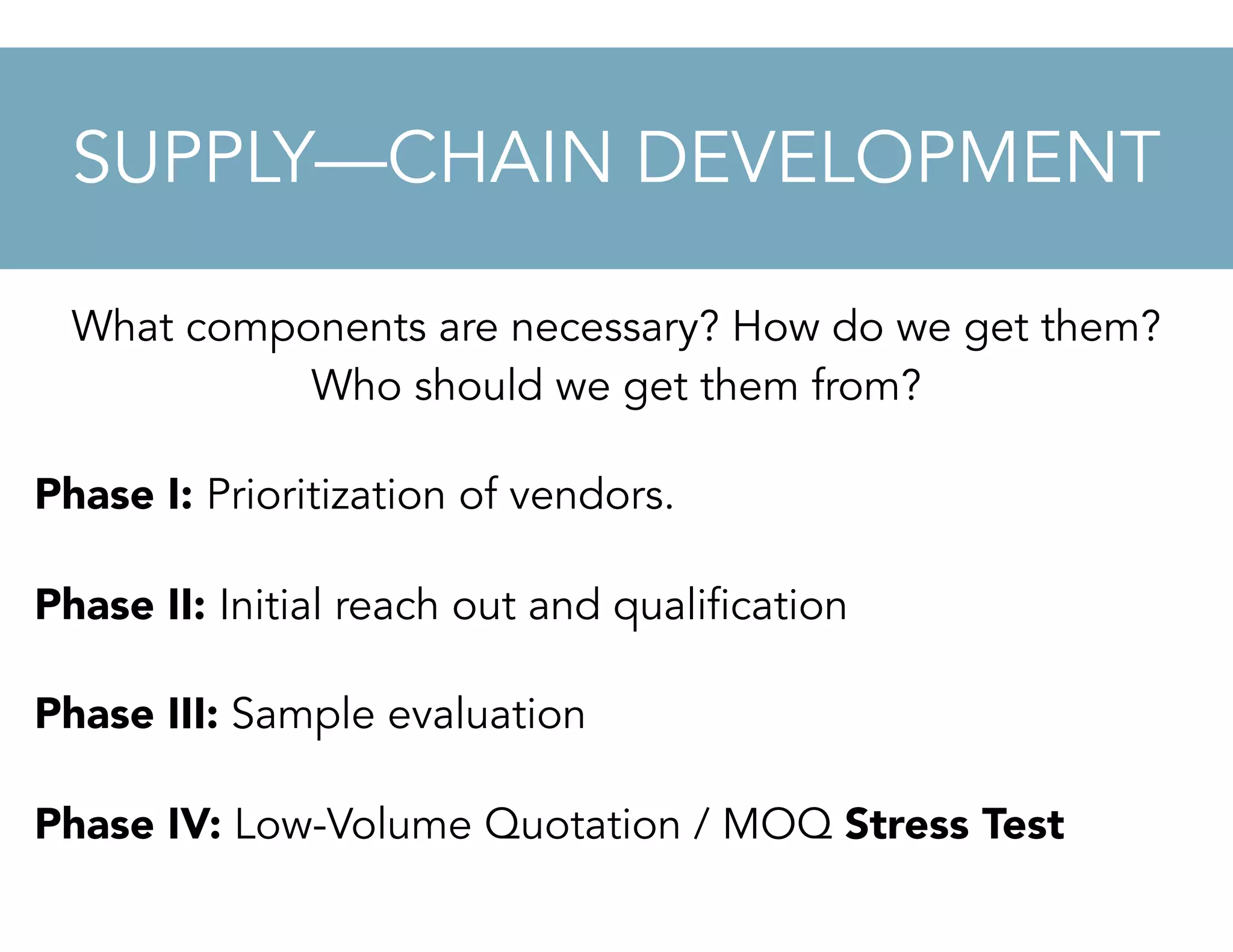 SUPPLY—CHAIN DEVELOPMENT

What components are necessary? How do we get them? Who should we get them from?

Phase I: Prioritization of vendors.

Phase II: Initial reach out and qualification

Phase III: Sample evaluation

Phase IV: Low-Volume Quotation / MOQ Stress Test